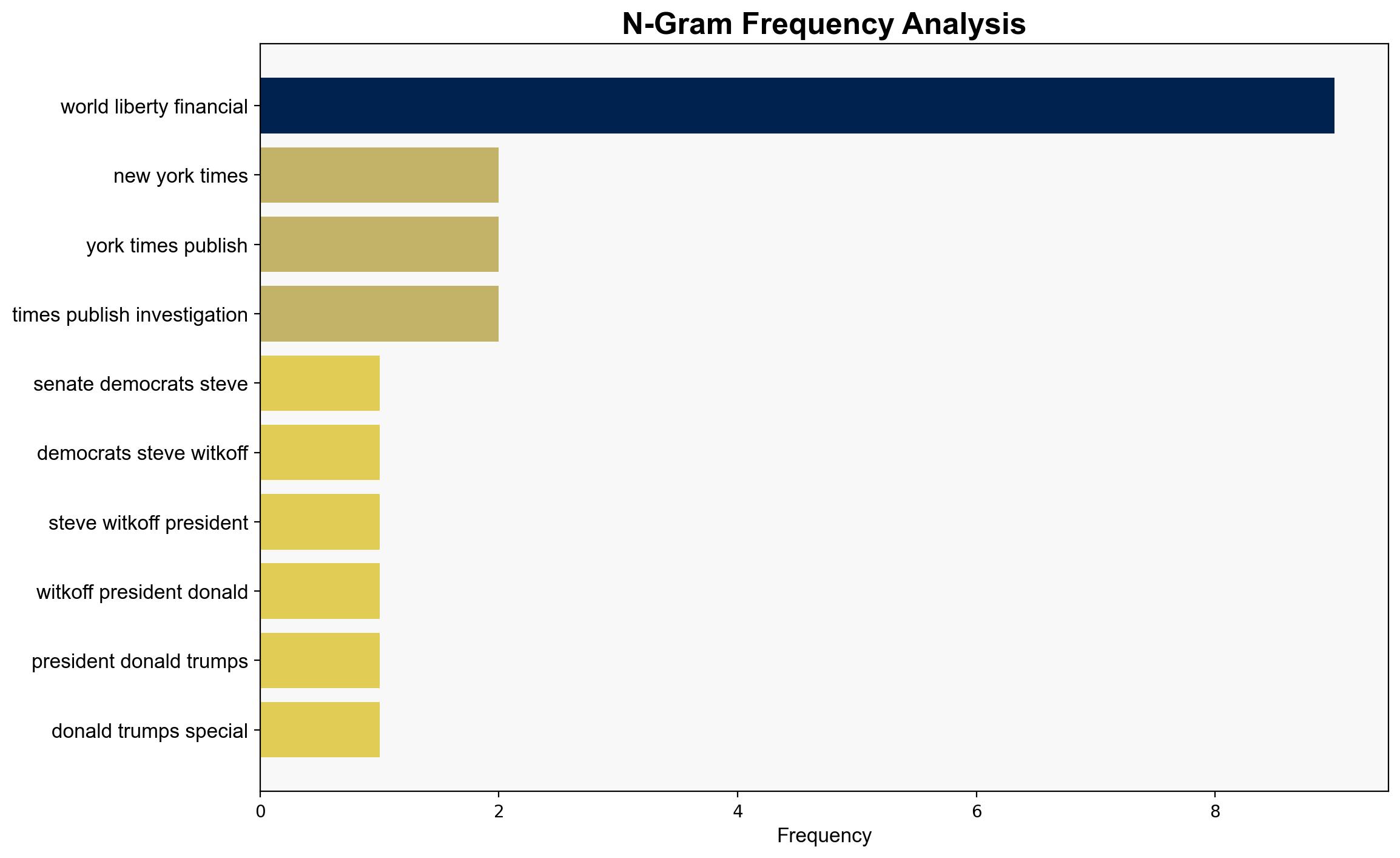 N-Gram Frequency Analysis

world liberty financial
new york times
york times publish
times publish investigation
senate democrats steve
democrats steve witkoff
steve witkoff president
witkoff president donald
president donald trumps
donald trumps special

0
2
4
6
8
Frequency